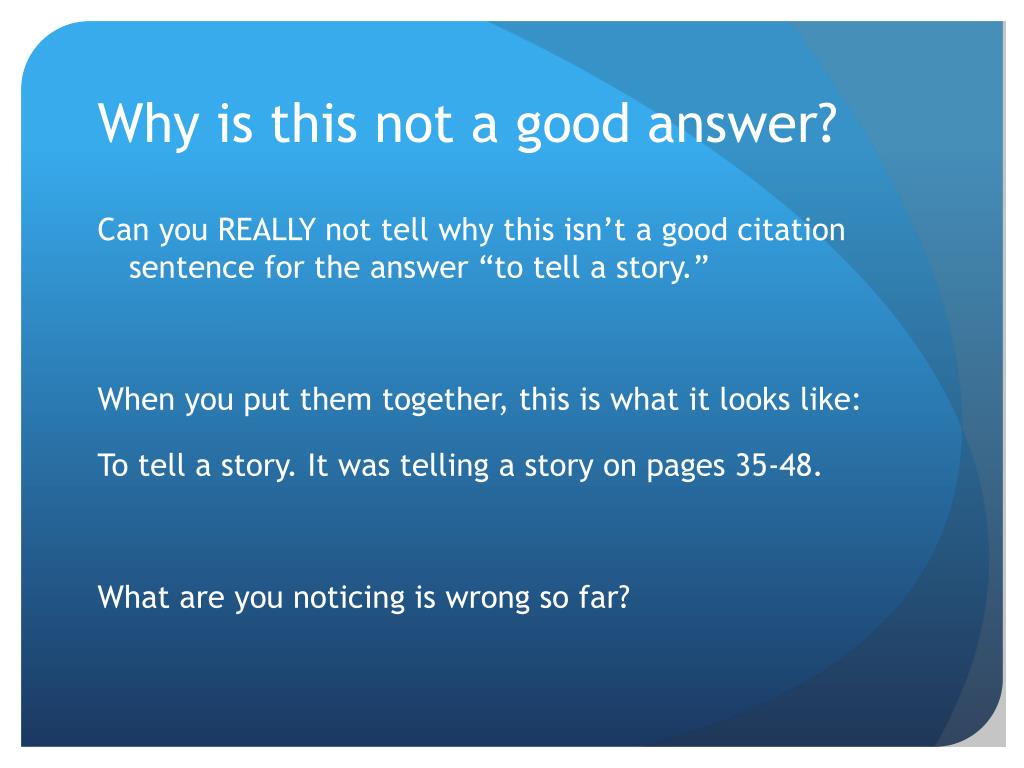 Why is this not a good answer?

Can you REALLY not tell why this isn’t a good citation sentence for the answer “to tell a story.”

When you put them together, this is what it looks like:

To tell a story. It was telling a story on pages 35-48.

What are you noticing is wrong so far?